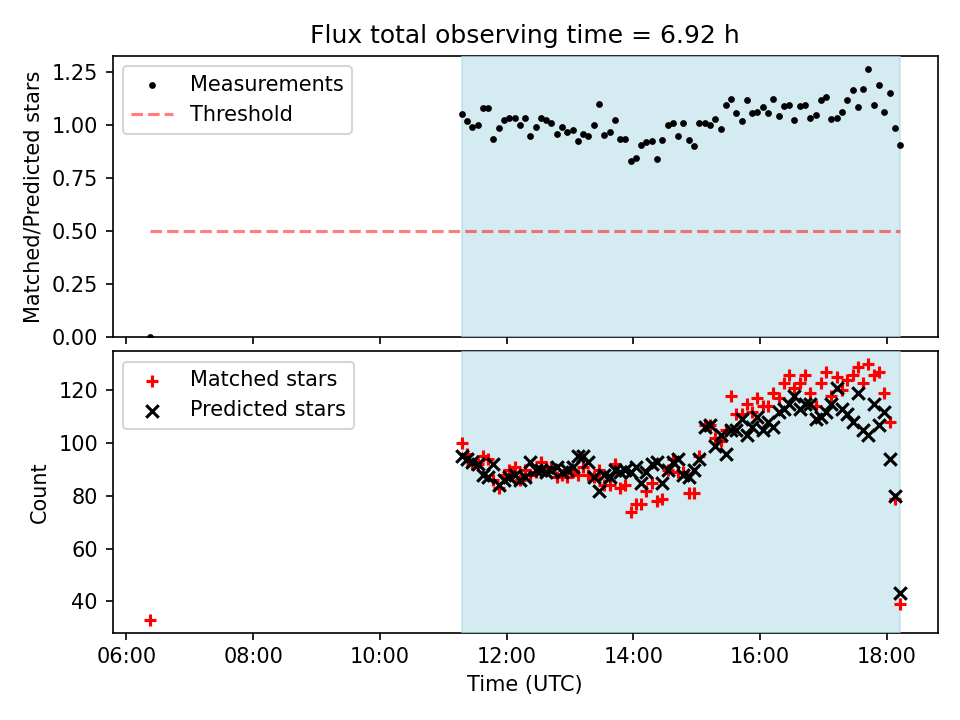 Flux total observing time = 6.92 h

Matched/Predicted stars

1.25
1.00
0.75
0.50
0.25
0.00

Measurements
Threshold

Count

120
100
80
60
40

Matched stars
Predicted stars

06:00
08:00
10:00
12:00
14:00
16:00
18:00

Time (UTC)